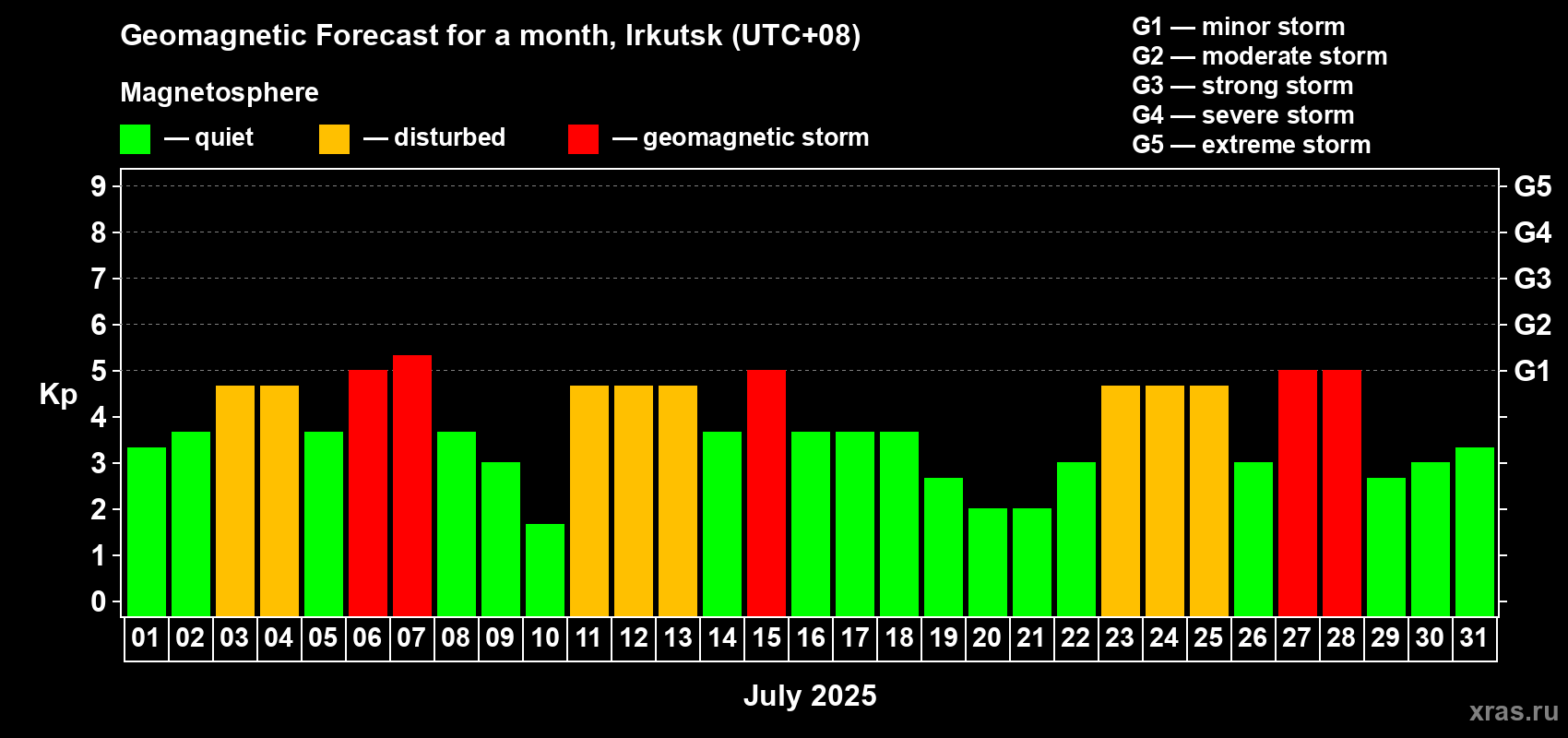 Geomagnetic Forecast for a month, Irkutsk (UTC+08)

Magnetosphere

— quiet — disturbed — geomagnetic storm

G1 — minor storm
G2 — moderate storm
G3 — strong storm
G4 — severe storm
G5 — extreme storm

Kp

9
8
7
6
5
4
3
2
1
0

G5
G4
G3
G2
G1

01 02 03 04 05 06 07 08 09 10 11 12 13 14 15 16 17 18 19 20 21 22 23 24 25 26 27 28 29 30 31

July 2025

xras.ru